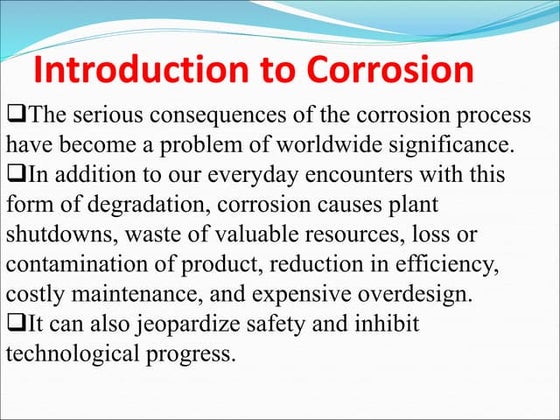 Introduction to Corrosion

❑The serious consequences of the corrosion process have become a problem of worldwide significance.

❑In addition to our everyday encounters with this form of degradation, corrosion causes plant shutdowns, waste of valuable resources, loss or contamination of product, reduction in efficiency, costly maintenance, and expensive overdesign.

❑It can also jeopardize safety and inhibit technological progress.